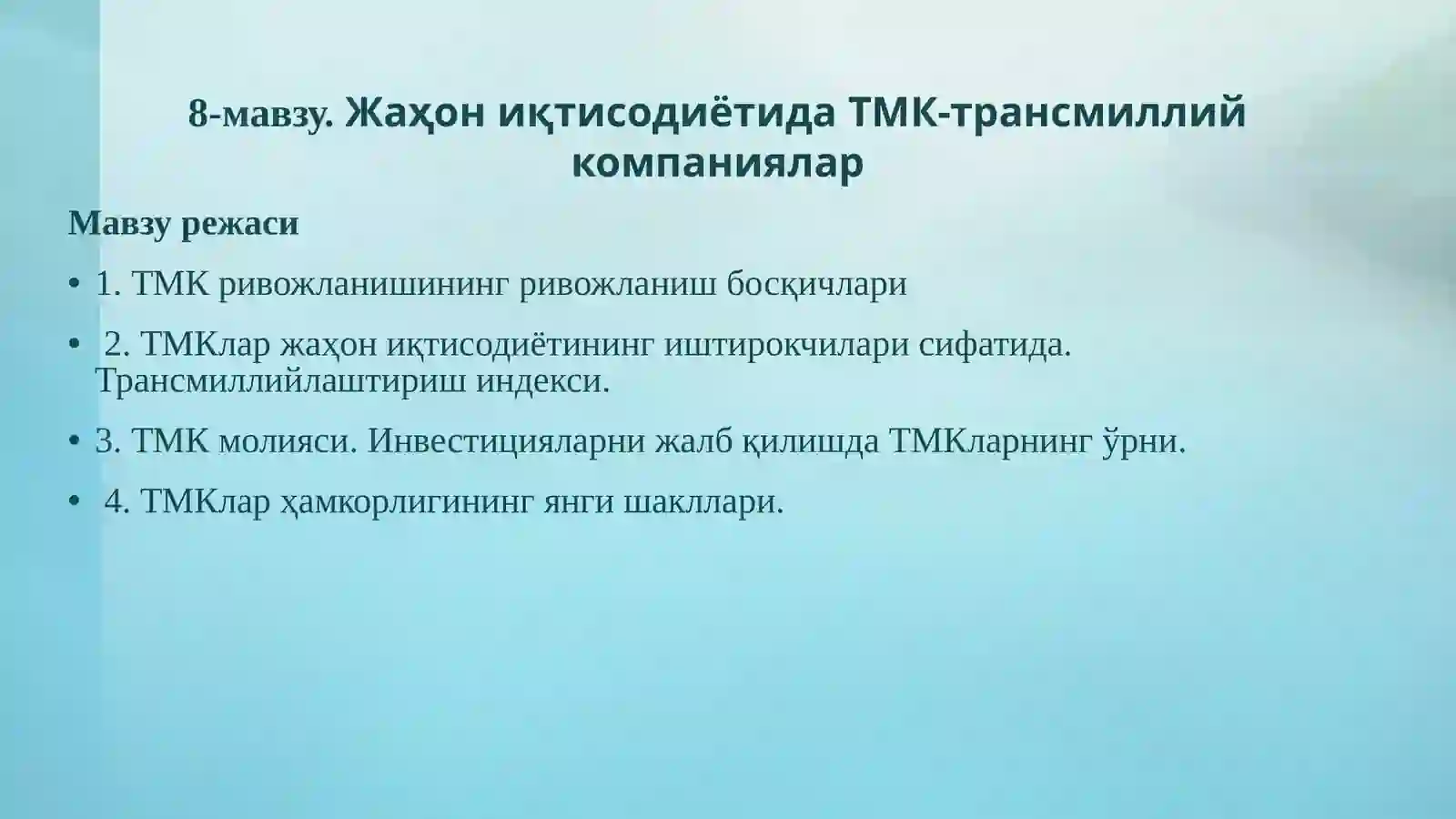 8-мавзу. Жаҳон иқтисодиётида ТМК-трансмиллий компаниялар

Мавзу режаси

• 1. ТМК ривожланишининг ривожланиш босқичлари

• 2. ТМКлар жаҳон иқтисодиётининг иштирокчилари сифатида. Трансмиллийлаштириш индекси.

• 3. ТМК молияси. Инвестицияларни жалб қилишда ТМКларнинг ўрни.

• 4. ТМКлар ҳамкорлигининг янги шакллари.